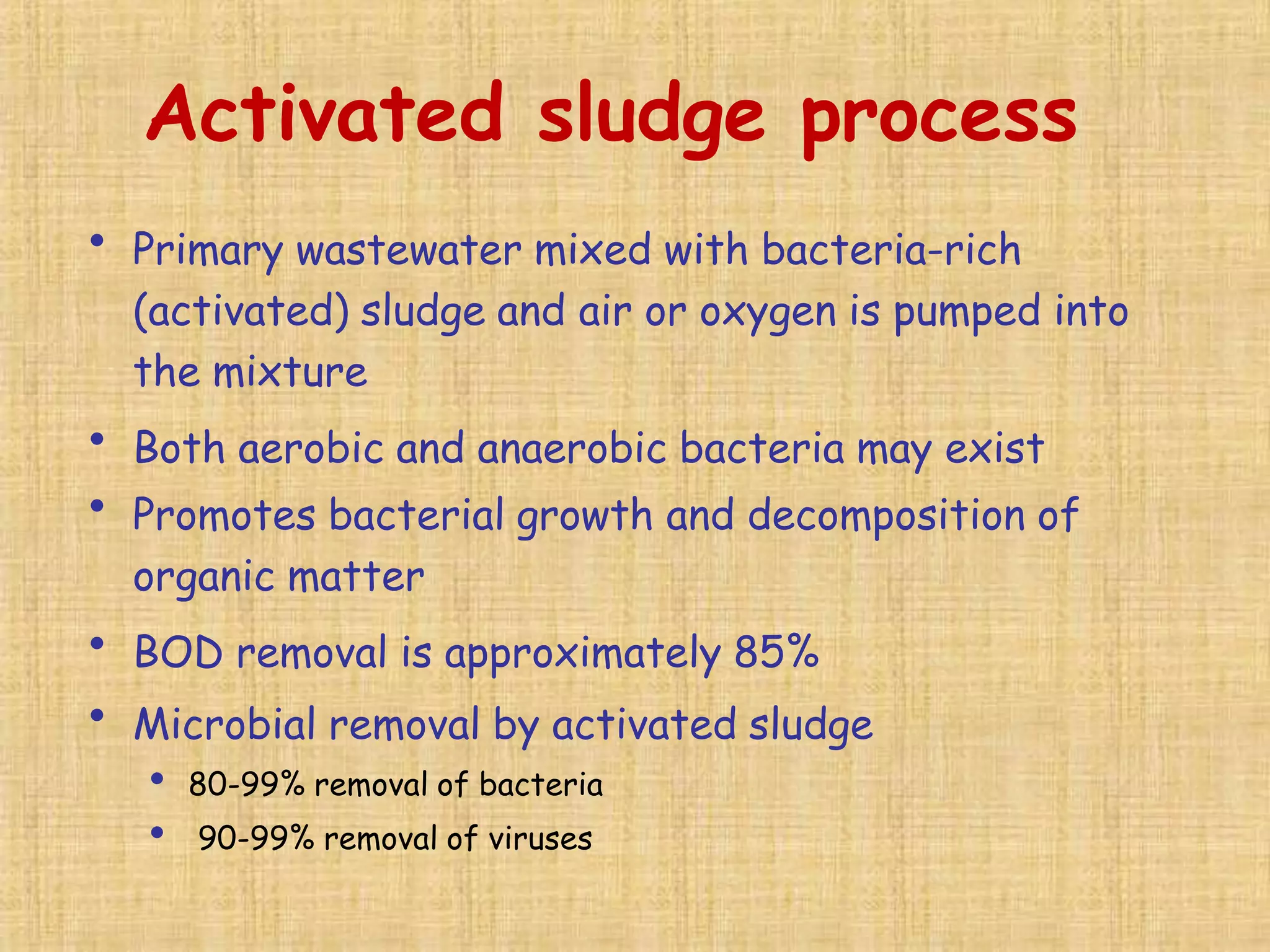 Activated sludge process

• Primary wastewater mixed with bacteria-rich (activated) sludge and air or oxygen is pumped into the mixture
• Both aerobic and anaerobic bacteria may exist
• Promotes bacterial growth and decomposition of organic matter
• BOD removal is approximately 85%
• Microbial removal by activated sludge
  • 80-99% removal of bacteria
  • 90-99% removal of viruses